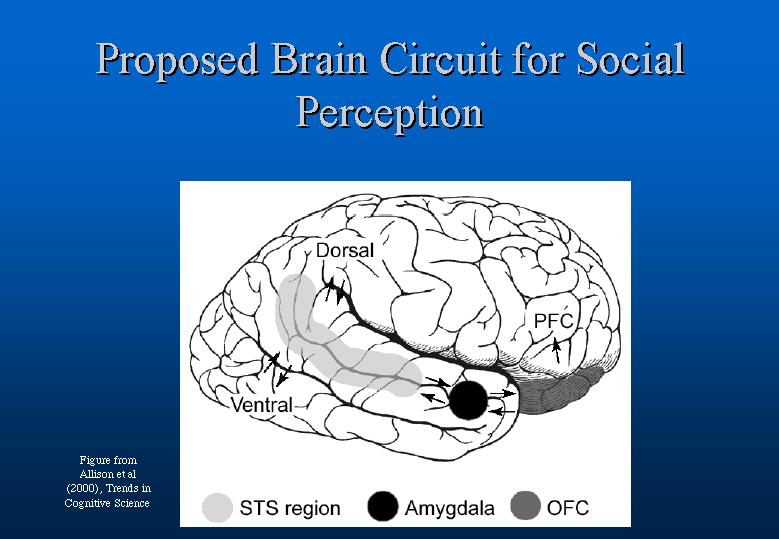 Proposed Brain Circuit for Social Perception

Dorsal

PFC

Ventral

STS region
Amygdala
OFC

Figure from Allison et al (2000), Trends in Cognitive Science